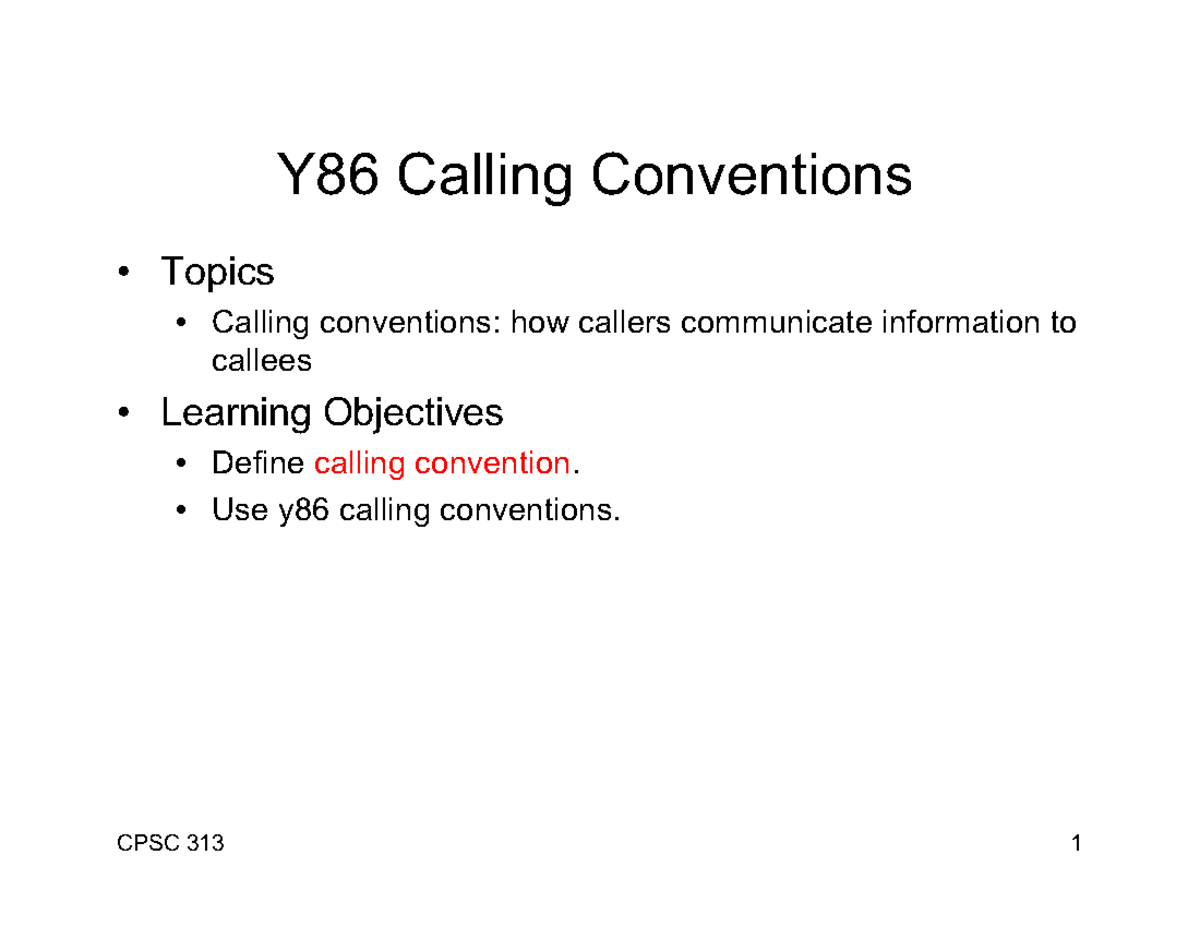 Y86 Calling Conventions

• Topics

• Calling conventions: how callers communicate information to callees

• Learning Objectives

• Define calling convention.

• Use y86 calling conventions.

CPSC 313

1